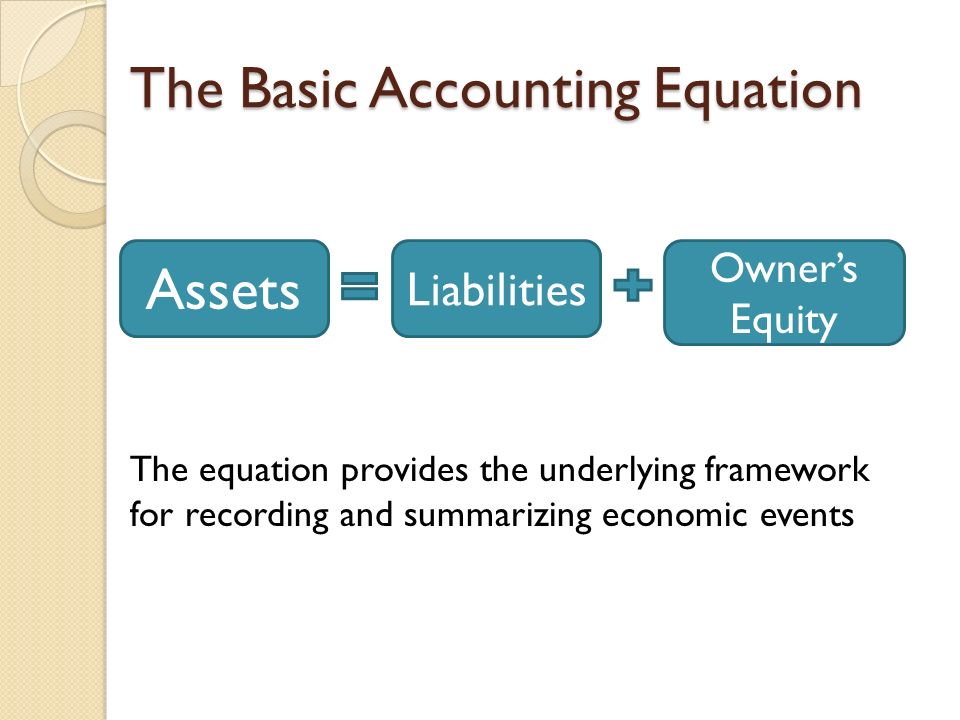 The Basic Accounting Equation

Assets = Liabilities + Owner's Equity

The equation provides the underlying framework for recording and summarizing economic events